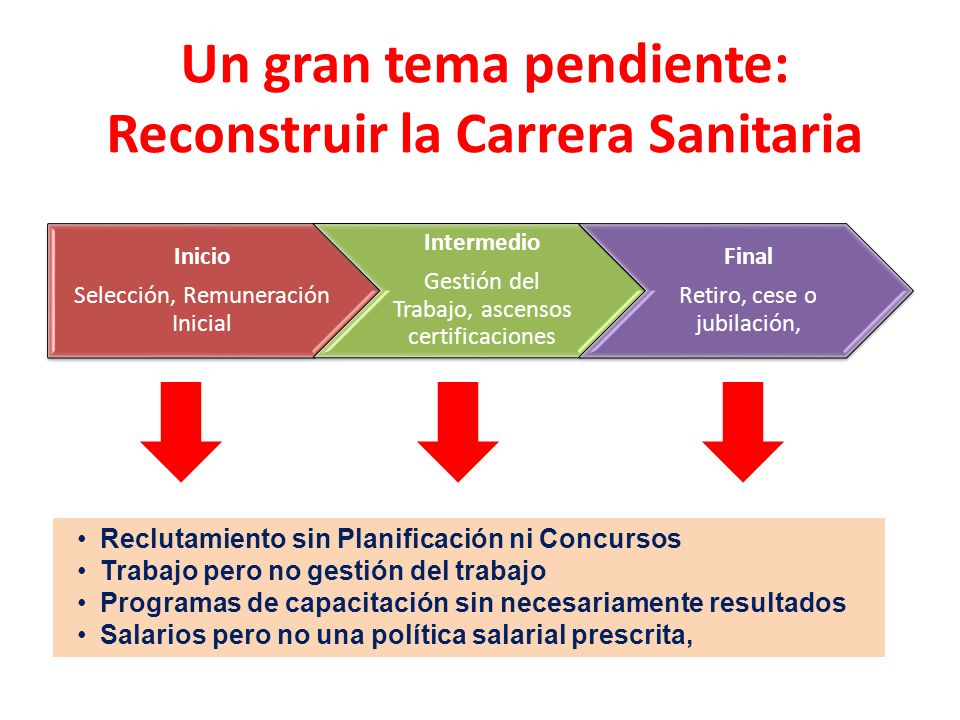 Un gran tema pendiente:
Reconstruir la Carrera Sanitaria

Inicio
Selección, Remuneración Inicial

Intermedio
Gestión del Trabajo, ascensos certificaciones

Final
Retiro, cese o jubilación,

• Reclutamiento sin Planificación ni Concursos
• Trabajo pero no gestión del trabajo
• Programas de capacitación sin necesariamente resultados
• Salarios pero no una política salarial prescrita,